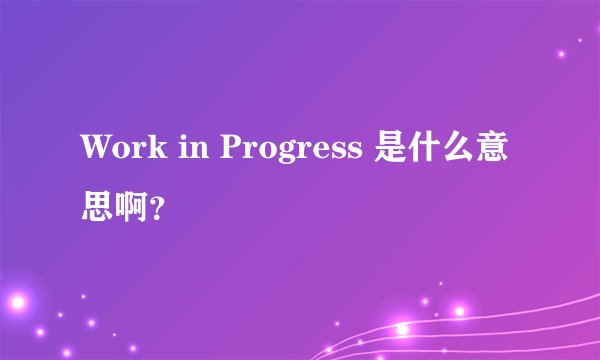 Work in Progress 是什么意思啊?